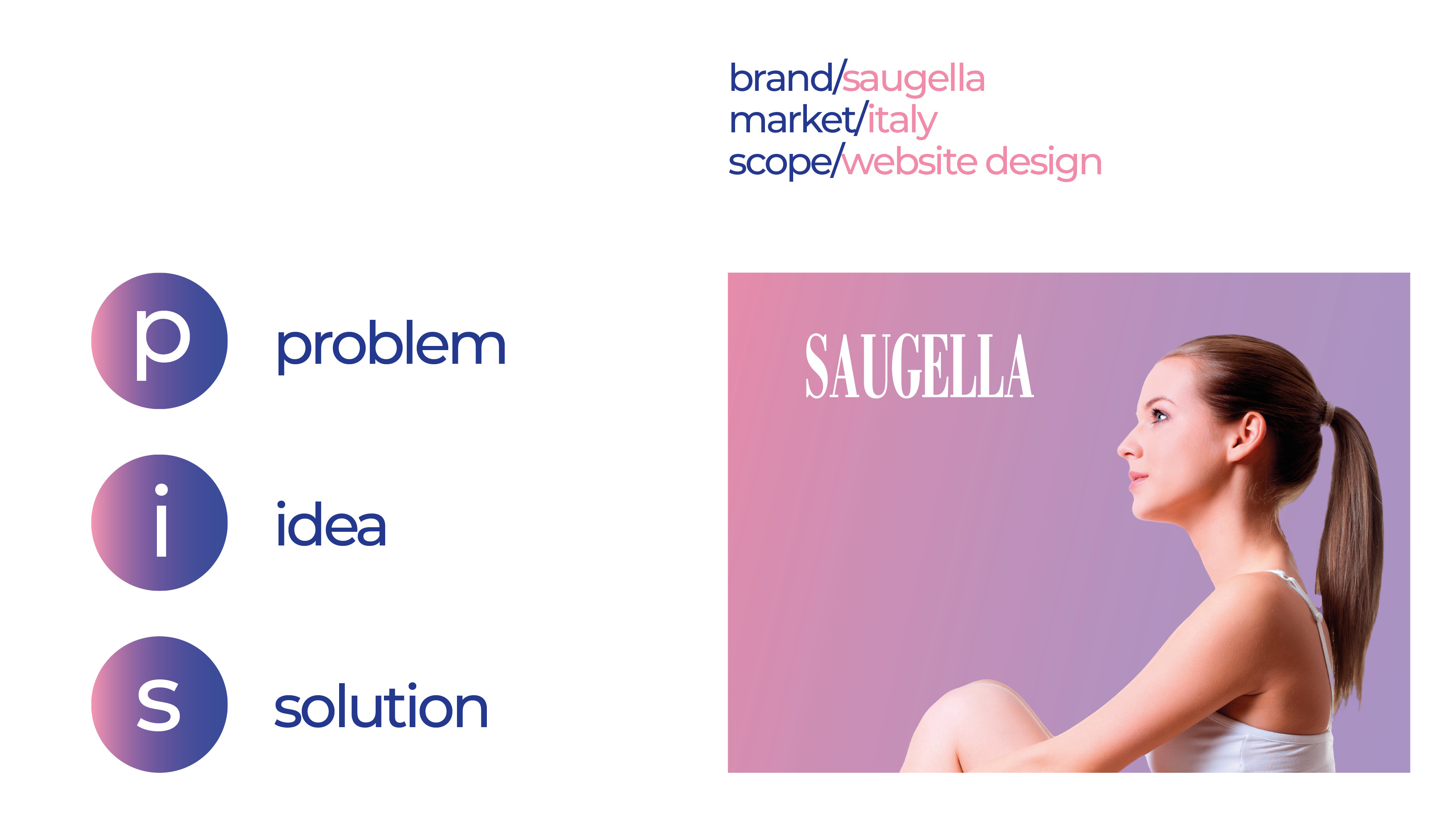 brand/saugella
market/italy
scope/website design

p problem

i idea

s solution

SAUGELLA